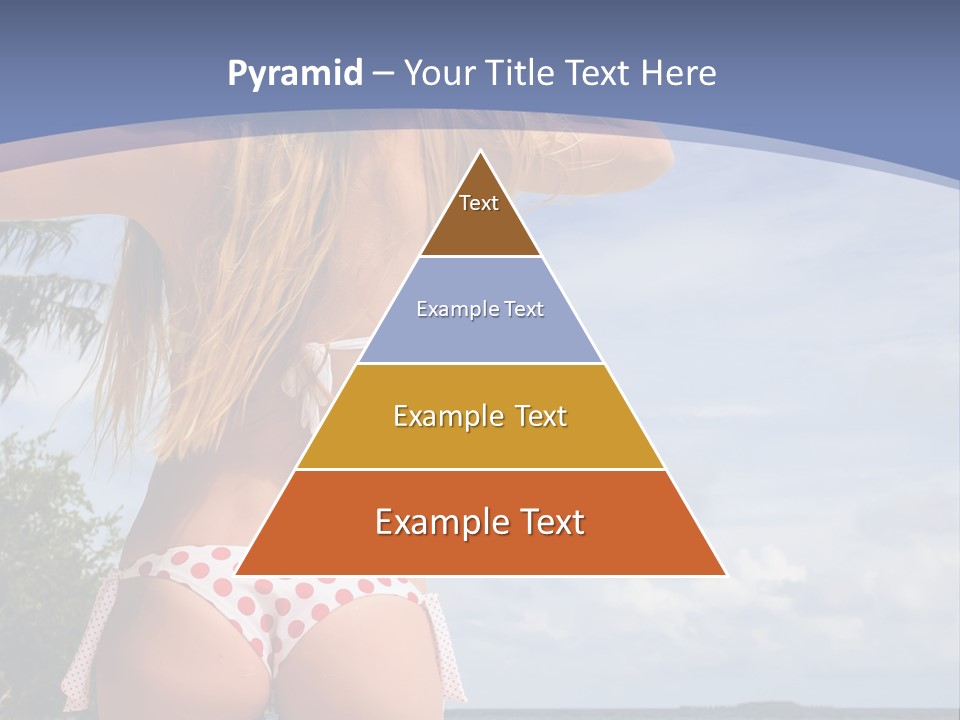 Pyramid – Your Title Text Here

Text

Example Text

Example Text

Example Text